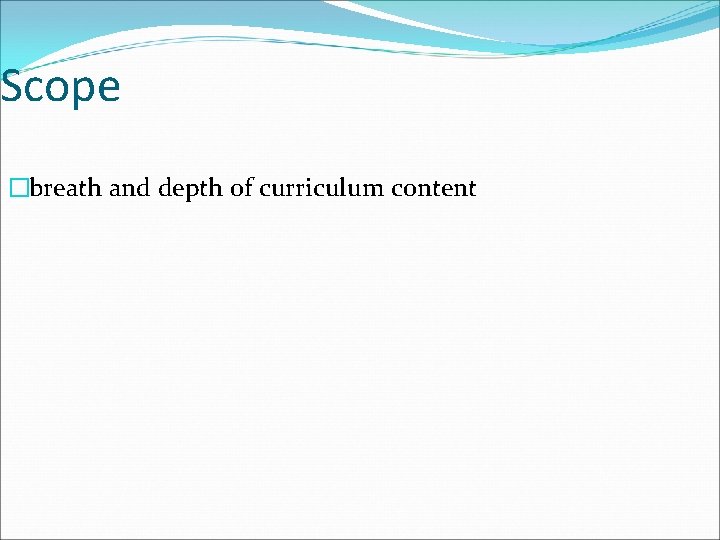 Scope

breath and depth of curriculum content